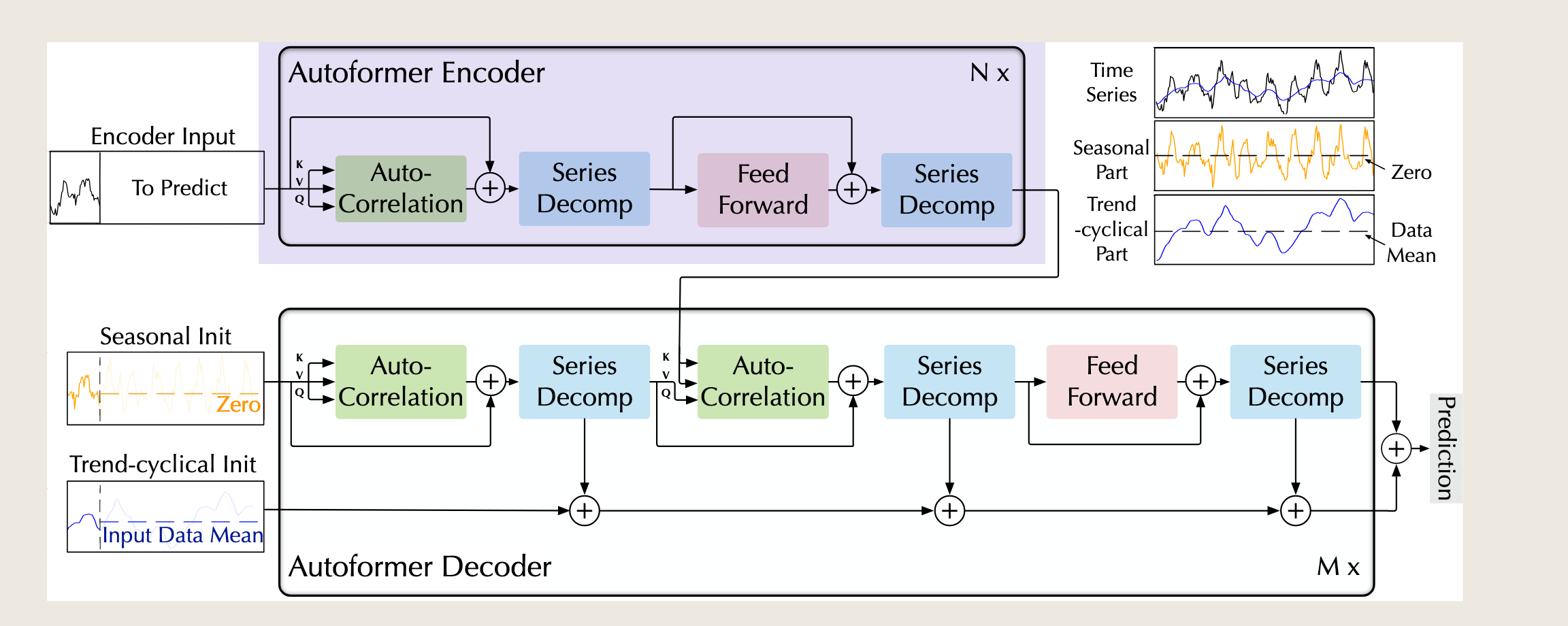 Autoformer Encoder

N x

Encoder Input

To Predict

K
V
Q

Auto-Correlation

Series Decomp

Feed Forward

Series Decomp

Time Series

Seasonal Part

Zero

Trend -cyclical Part

Data Mean

Seasonal Init

Zero

Trend-cyclical Init

Input Data Mean

K
V
Q

Auto-Correlation

Series Decomp

K
V
Q

Auto-Correlation

Series Decomp

Feed Forward

Series Decomp

Prediction

Autoformer Decoder

M x